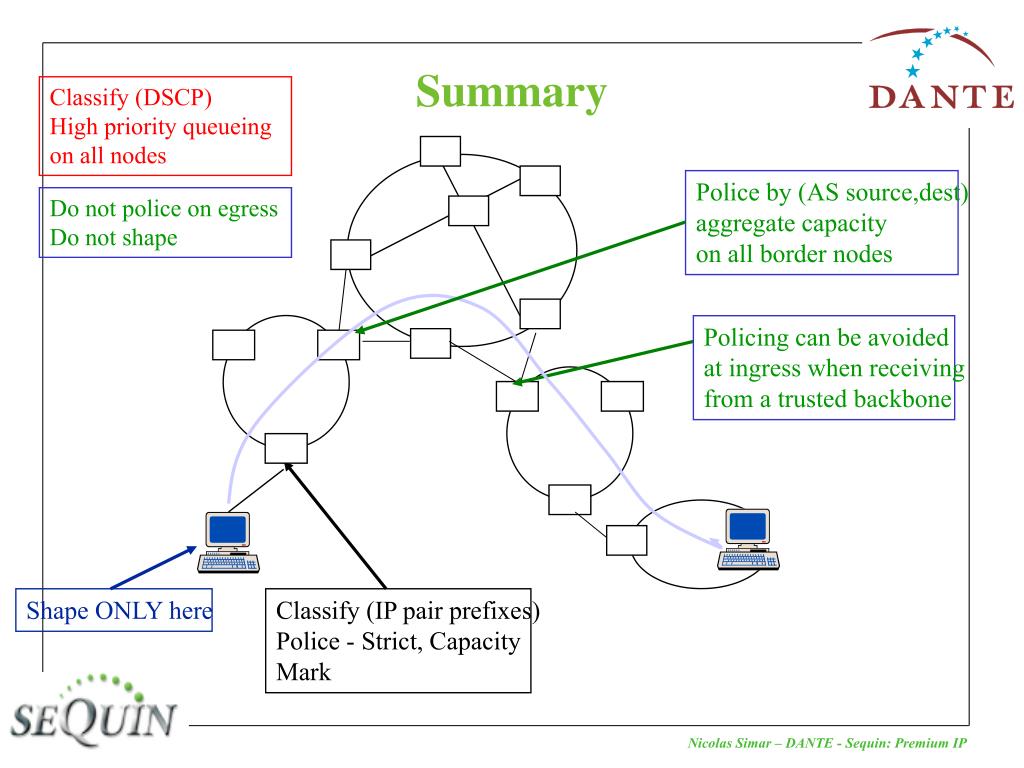 Summary

DANTE

Classify (DSCP)
High priority queueing on all nodes

Do not police on egress
Do not shape

Police by (AS source,dest) aggregate capacity on all border nodes

Policing can be avoided at ingress when receiving from a trusted backbone

Shape ONLY here

Classify (IP pair prefixes)
Police - Strict, Capacity
Mark

SEQUIN

Nicolas Simar – DANTE - Sequin: Premium IP